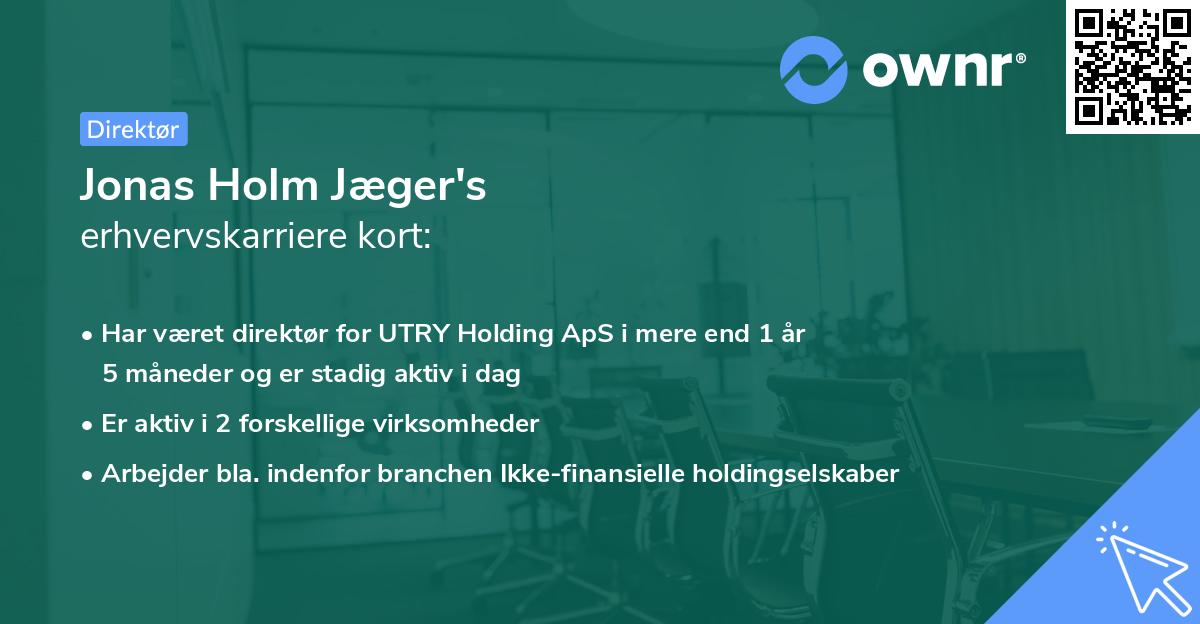 ownr®

Direktør

Jonas Holm Jæger's
erhvervskarriere kort:

• Har været direktør for UTRY Holding ApS i mere end 1 år 5 måneder og er stadig aktiv i dag
• Er aktiv i 2 forskellige virksomheder
• Arbejder bla. indenfor branchen Ikke-finansielle holdingselskaber